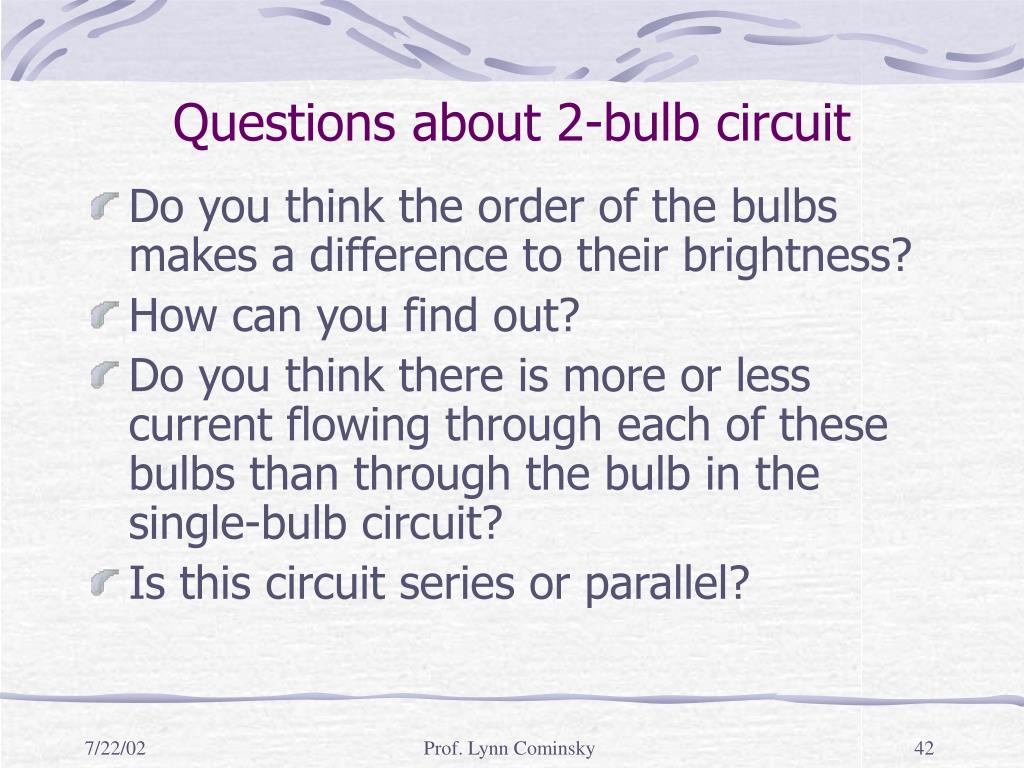 Questions about 2-bulb circuit

Do you think the order of the bulbs makes a difference to their brightness?

How can you find out?

Do you think there is more or less current flowing through each of these bulbs than through the bulb in the single-bulb circuit?

Is this circuit series or parallel?

7/22/02 Prof. Lynn Cominsky 42